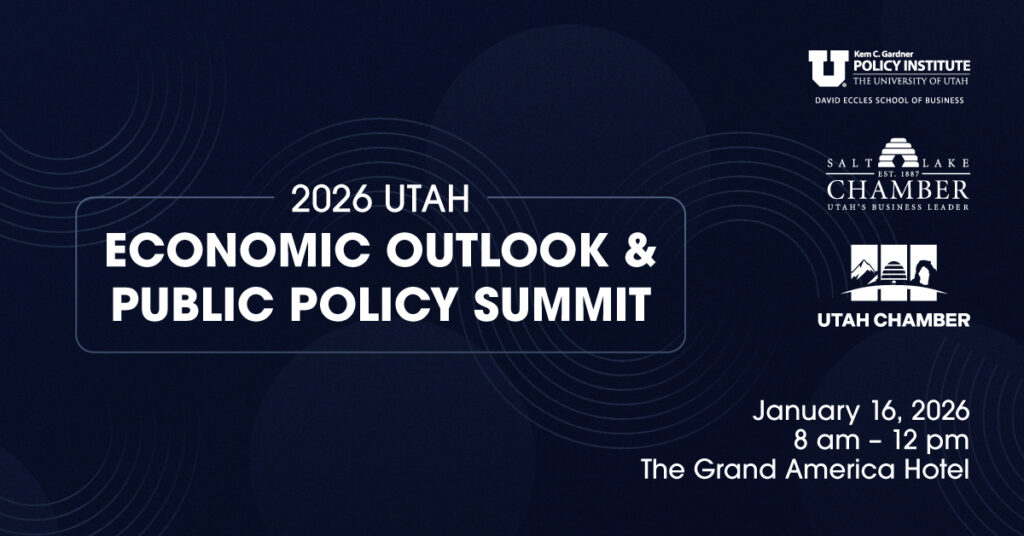 2026 UTAH
ECONOMIC OUTLOOK & PUBLIC POLICY SUMMIT

U Kem C. Gardner POLICY INSTITUTE THE UNIVERSITY OF UTAH
DAVID ECCLES SCHOOL OF BUSINESS

SALT LAKE EST. 1887 CHAMBER UTAH'S BUSINESS LEADER

UTAH CHAMBER

January 16, 2026
8 am – 12 pm
The Grand America Hotel